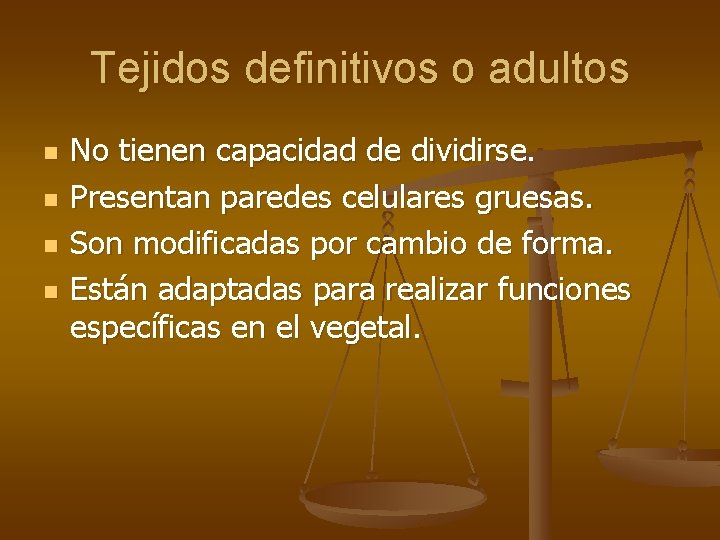 Tejidos definitivos o adultos

- No tienen capacidad de dividirse.
- Presentan paredes celulares gruesas.
- Son modificadas por cambio de forma.
- Están adaptadas para realizar funciones específicas en el vegetal.